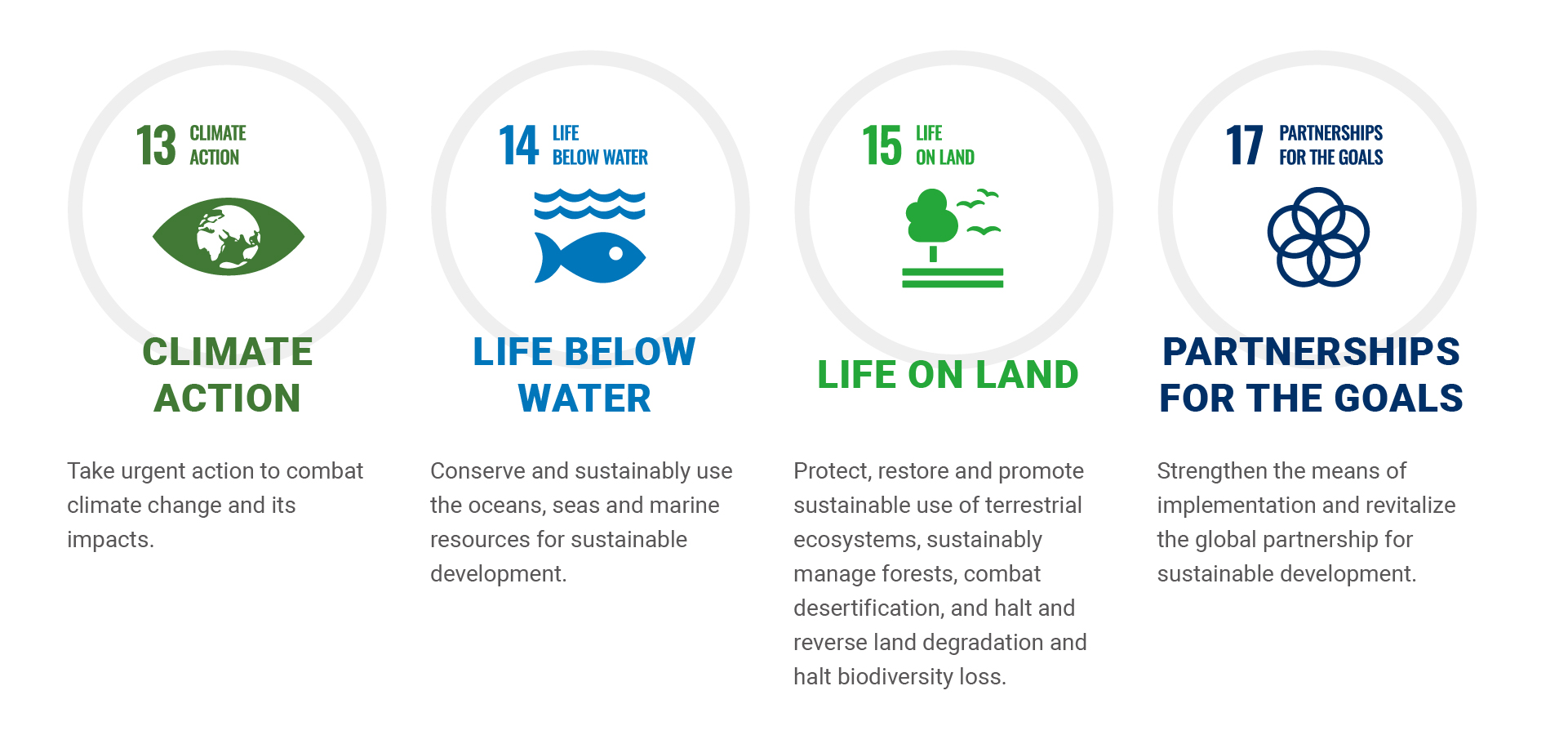 13 CLIMATE ACTION

CLIMATE ACTION

Take urgent action to combat climate change and its impacts.

14 LIFE BELOW WATER

LIFE BELOW WATER

Conserve and sustainably use the oceans, seas and marine resources for sustainable development.

15 LIFE ON LAND

LIFE ON LAND

Protect, restore and promote sustainable use of terrestrial ecosystems, sustainably manage forests, combat desertification, and halt and reverse land degradation and halt biodiversity loss.

17 PARTNERSHIPS FOR THE GOALS

PARTNERSHIPS FOR THE GOALS

Strengthen the means of implementation and revitalize the global partnership for sustainable development.